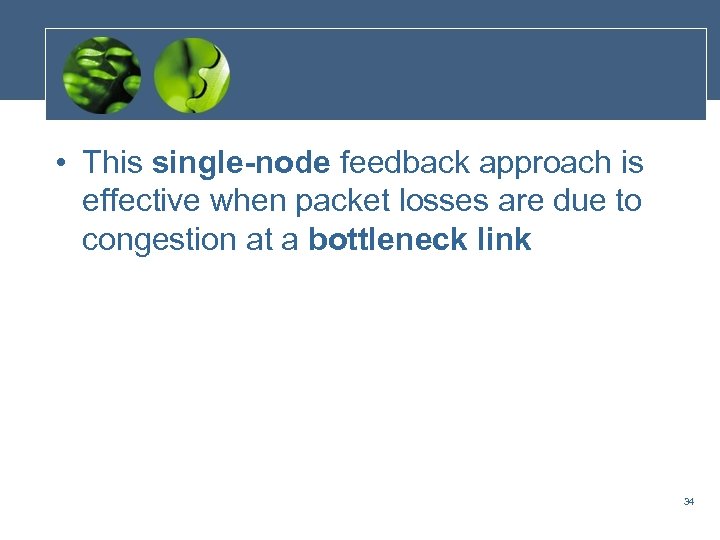 • This single-node feedback approach is effective when packet losses are due to congestion at a bottleneck link

34